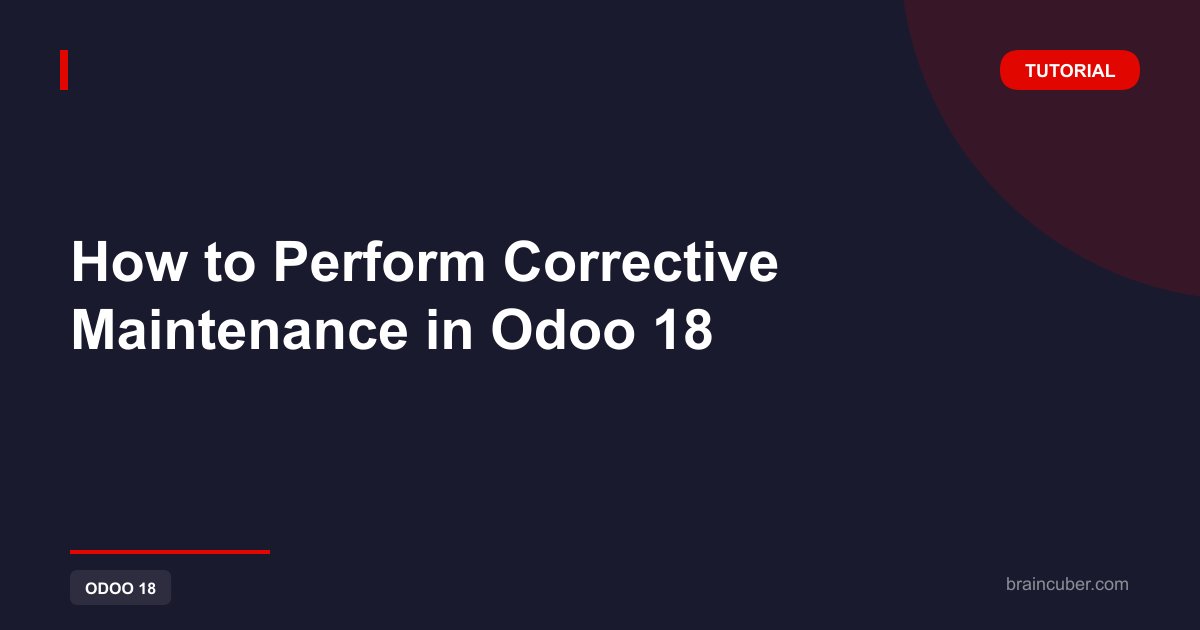 TUTORIAL

How to Perform Corrective Maintenance in Odoo 18

ODOO 18

braincuber.com